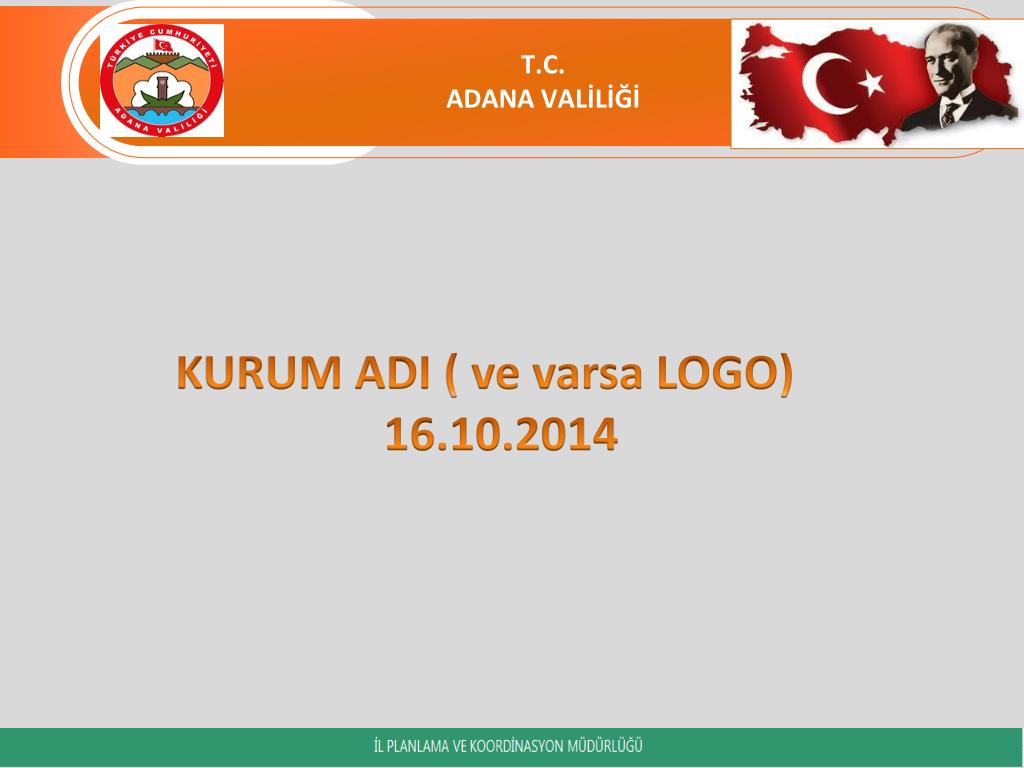 TÜRKİYE CUMHURİYETİ
ADANA VALİLİĞİ

T.C.
ADANA VALİLİĞİ

KURUM ADI ( ve varsa LOGO)
16.10.2014

İL PLANLAMA VE KOORDİNASYON MÜDÜRLÜĞÜ